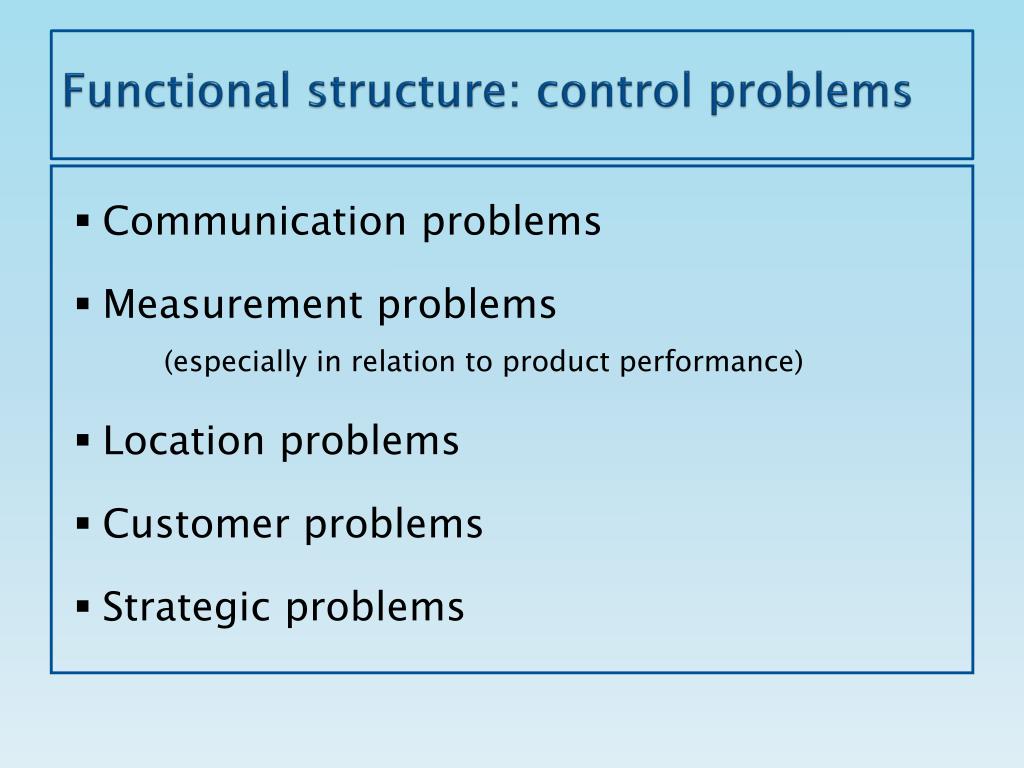 Functional structure: control problems

▪ Communication problems

▪ Measurement problems

(especially in relation to product performance)

▪ Location problems

▪ Customer problems

▪ Strategic problems